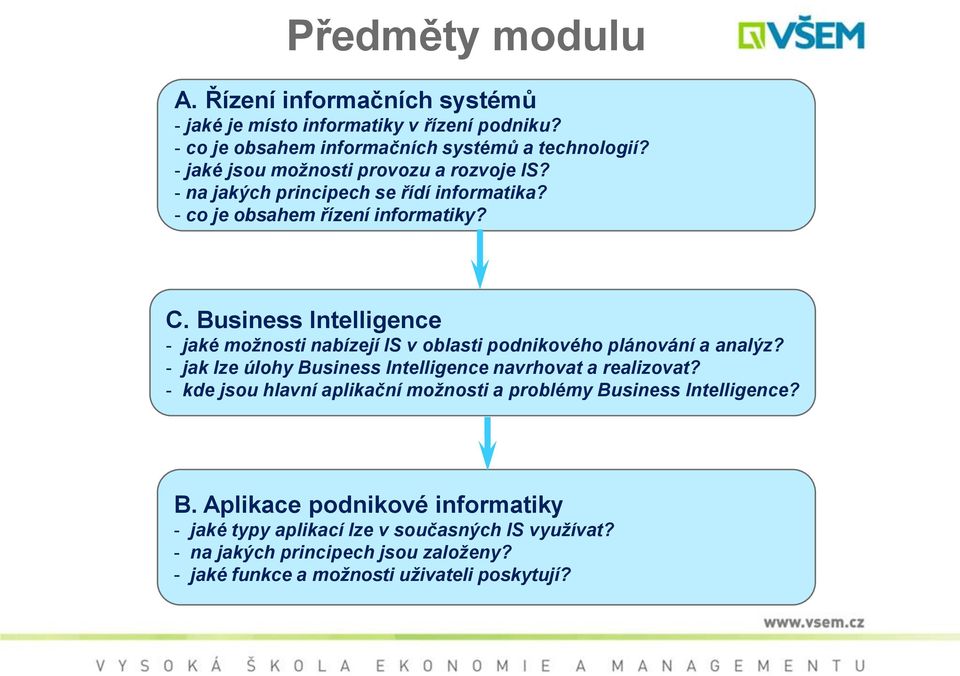 Předměty modulu

VŠEM

A. Řízení informačních systémů
- jaké je místo informatiky v řízení podniku?
- co je obsahem informačních systémů a technologií?
- jaké jsou možnosti provozu a rozvoje IS?
- na jakých principech se řídí informatika?
- co je obsahem řízení informatiky?

C. Business Intelligence
- jaké možnosti nabízejí IS v oblasti podnikového plánování a analýz?
- jak lze úlohy Business Intelligence navrhovat a realizovat?
- kde jsou hlavní aplikační možnosti a problémy Business Intelligence?

B. Aplikace podnikové informatiky
- jaké typy aplikací lze v současných IS využívat?
- na jakých principech jsou založeny?
- jaké funkce a možnosti uživateli poskytují?

www.vsem.cz

VYSOKÁ ŠKOLA EKONOMIE A MANAGEMENTU